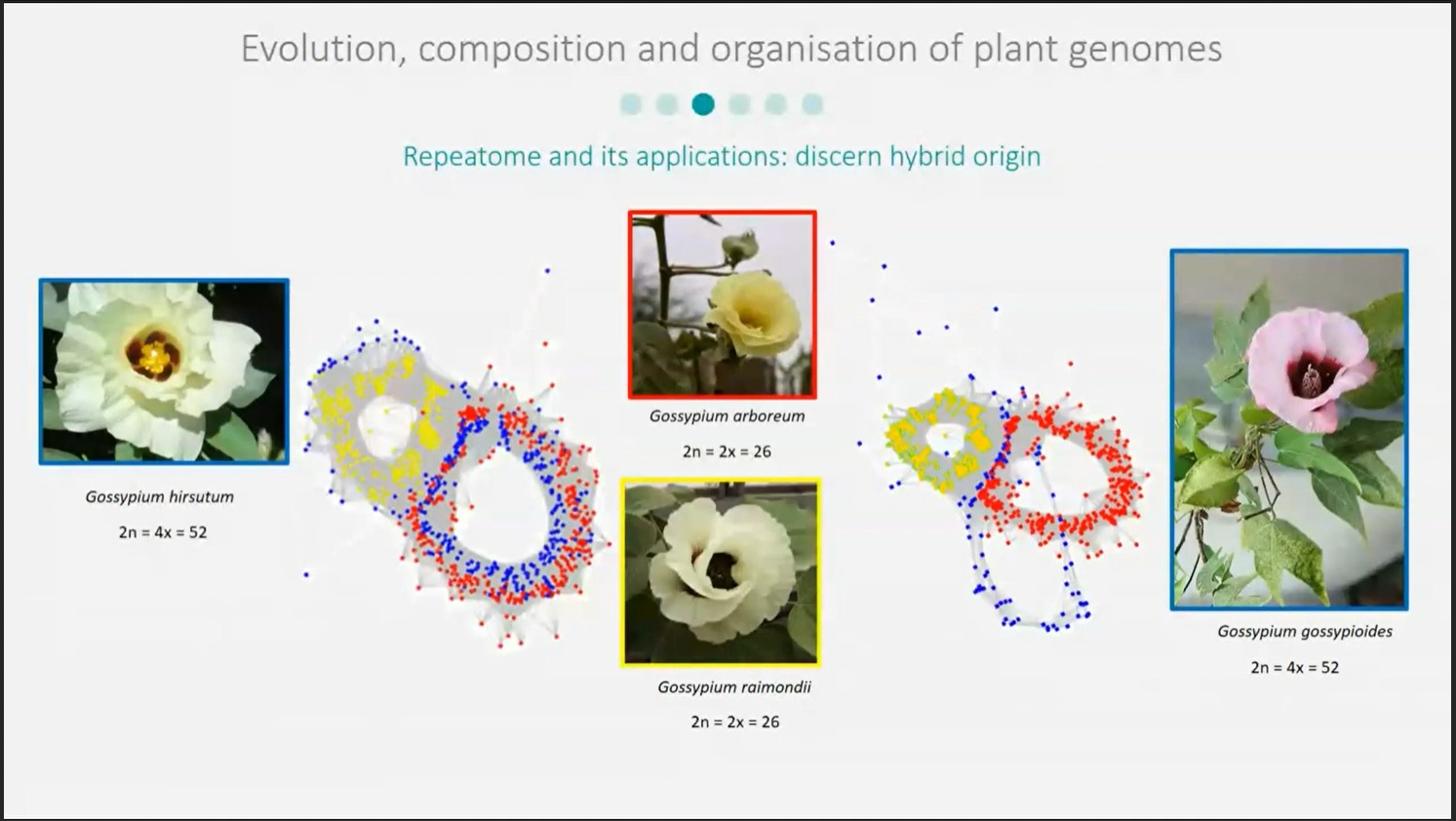 Evolution, composition and organisation of plant genomes

Repeatome and its applications: discern hybrid origin

Gossypium hirsutum

2n = 4x = 52

Gossypium arboreum

2n = 2x = 26

Gossypium raimondii

2n = 2x = 26

Gossypium gossypioides

2n = 4x = 52